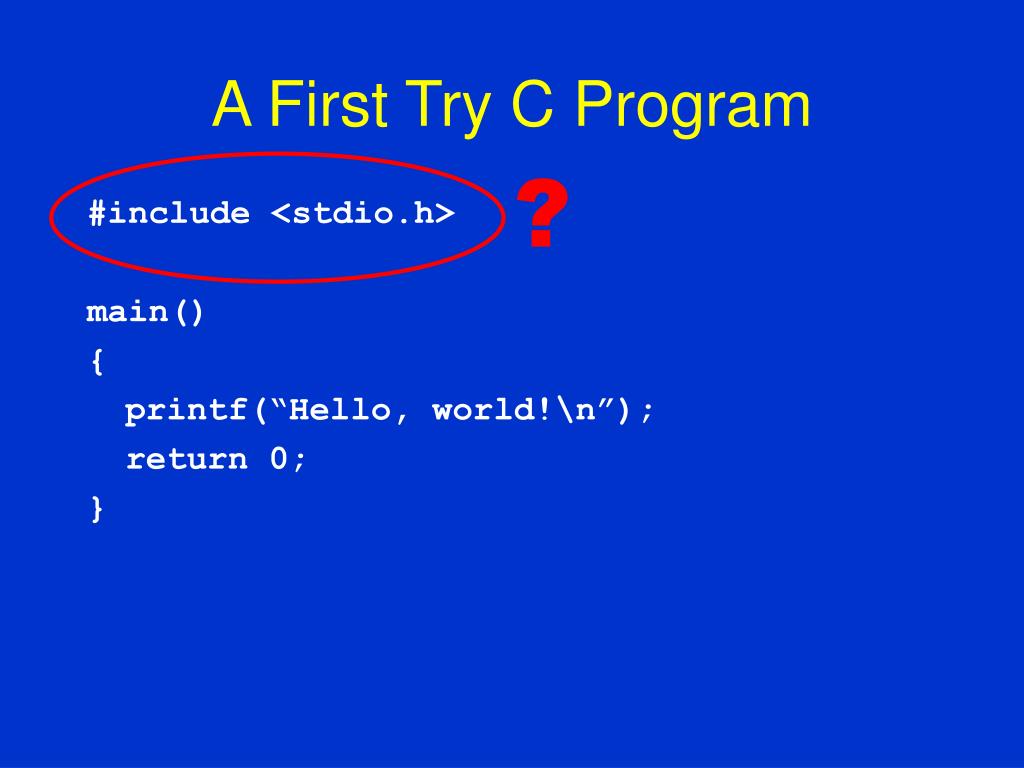 A First Try C Program

#include <stdio.h>

?

main()
{
  printf(“Hello, world!\n”);
  return 0;
}